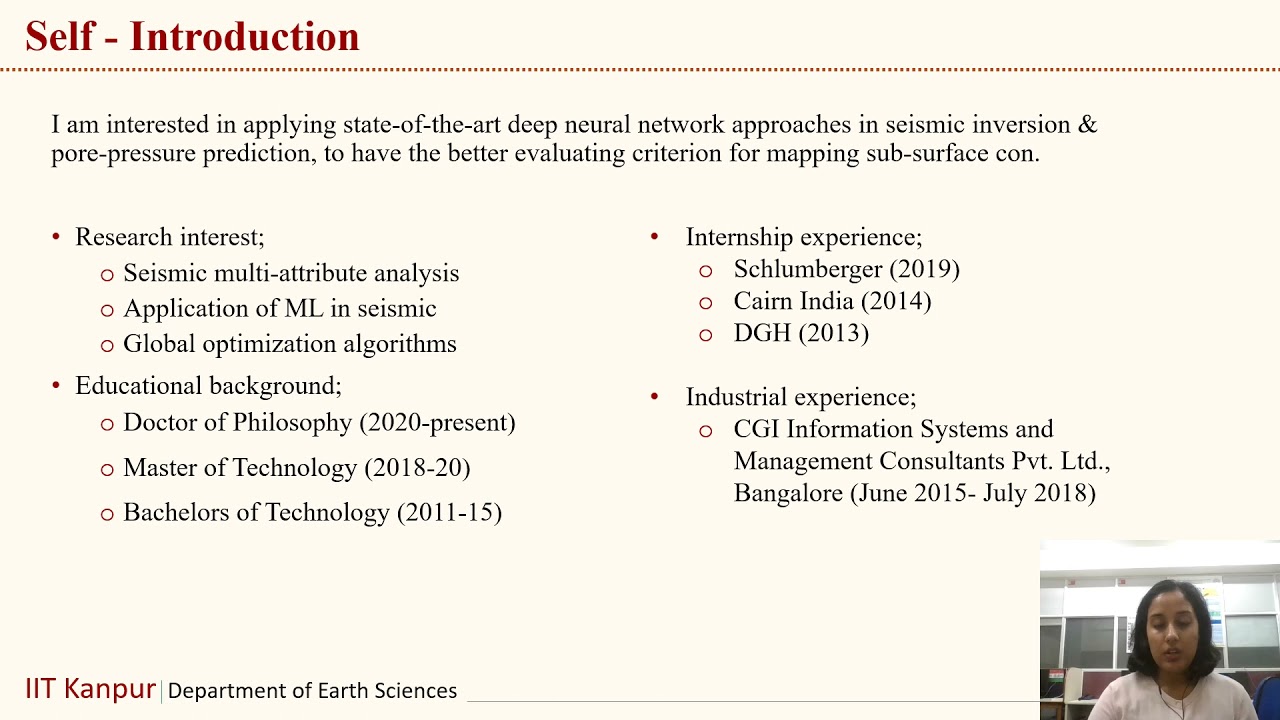 Self - Introduction

I am interested in applying state-of-the-art deep neural network approaches in seismic inversion & pore-pressure prediction, to have the better evaluating criterion for mapping sub-surface con.

• Research interest;
  ○ Seismic multi-attribute analysis
  ○ Application of ML in seismic
  ○ Global optimization algorithms
• Educational background;
  ○ Doctor of Philosophy (2020-present)
  ○ Master of Technology (2018-20)
  ○ Bachelors of Technology (2011-15)

• Internship experience;
  ○ Schlumberger (2019)
  ○ Cairn India (2014)
  ○ DGH (2013)

• Industrial experience;
  ○ CGI Information Systems and Management Consultants Pvt. Ltd., Bangalore (June 2015- July 2018)

IIT Kanpur | Department of Earth Sciences